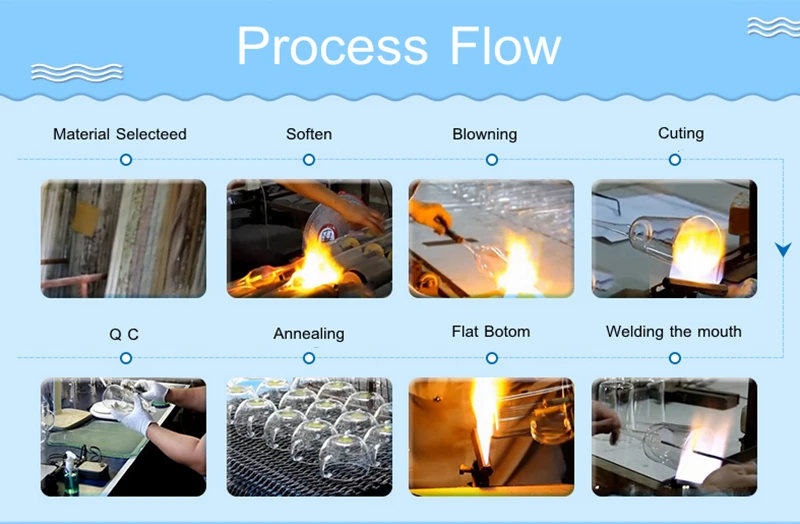 Process Flow

Material Selecteed

Soften

Blowning

Cuting

Q C

Annealing

Flat Botom

Welding the mouth